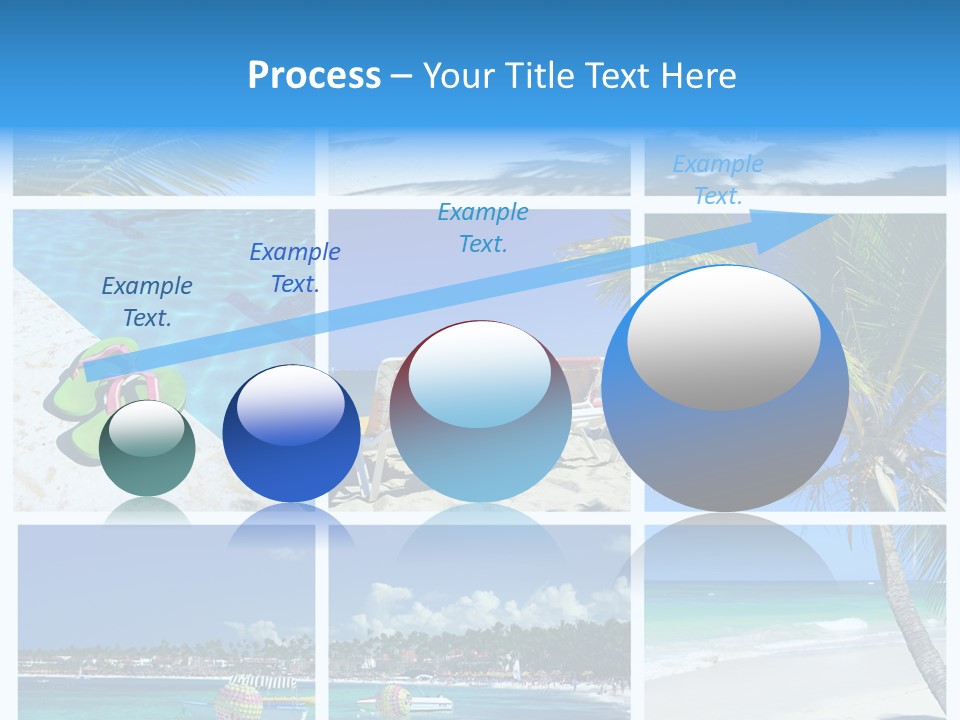 Process – Your Title Text Here

Example Text.

Example Text.

Example Text.

Example Text.